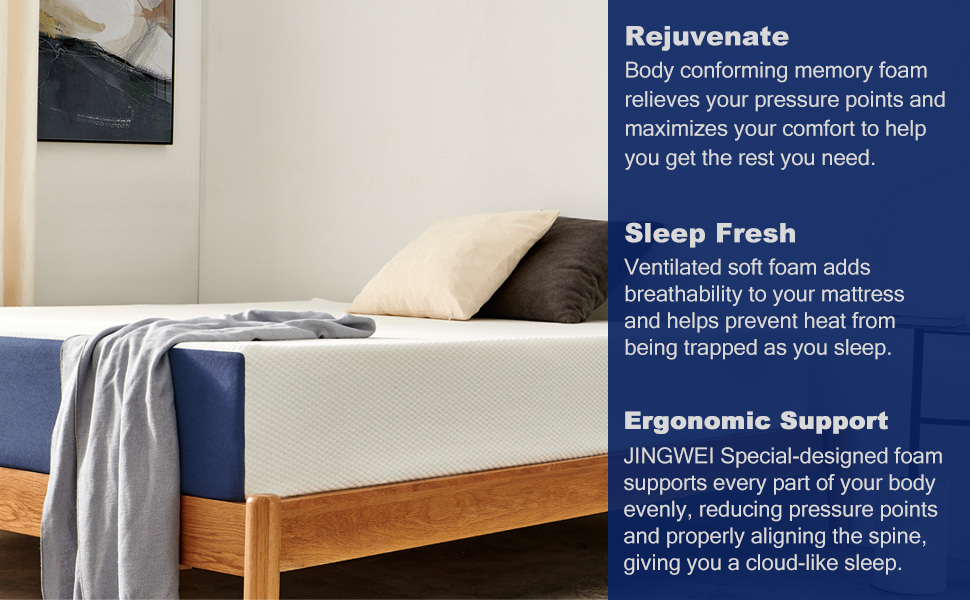 Rejuvenate
Body conforming memory foam relieves your pressure points and maximizes your comfort to help you get the rest you need.

Sleep Fresh
Ventilated soft foam adds breathability to your mattress and helps prevent heat from being trapped as you sleep.

Ergonomic Support
JINGWEI Special-designed foam supports every part of your body evenly, reducing pressure points and properly aligning the spine, giving you a cloud-like sleep.